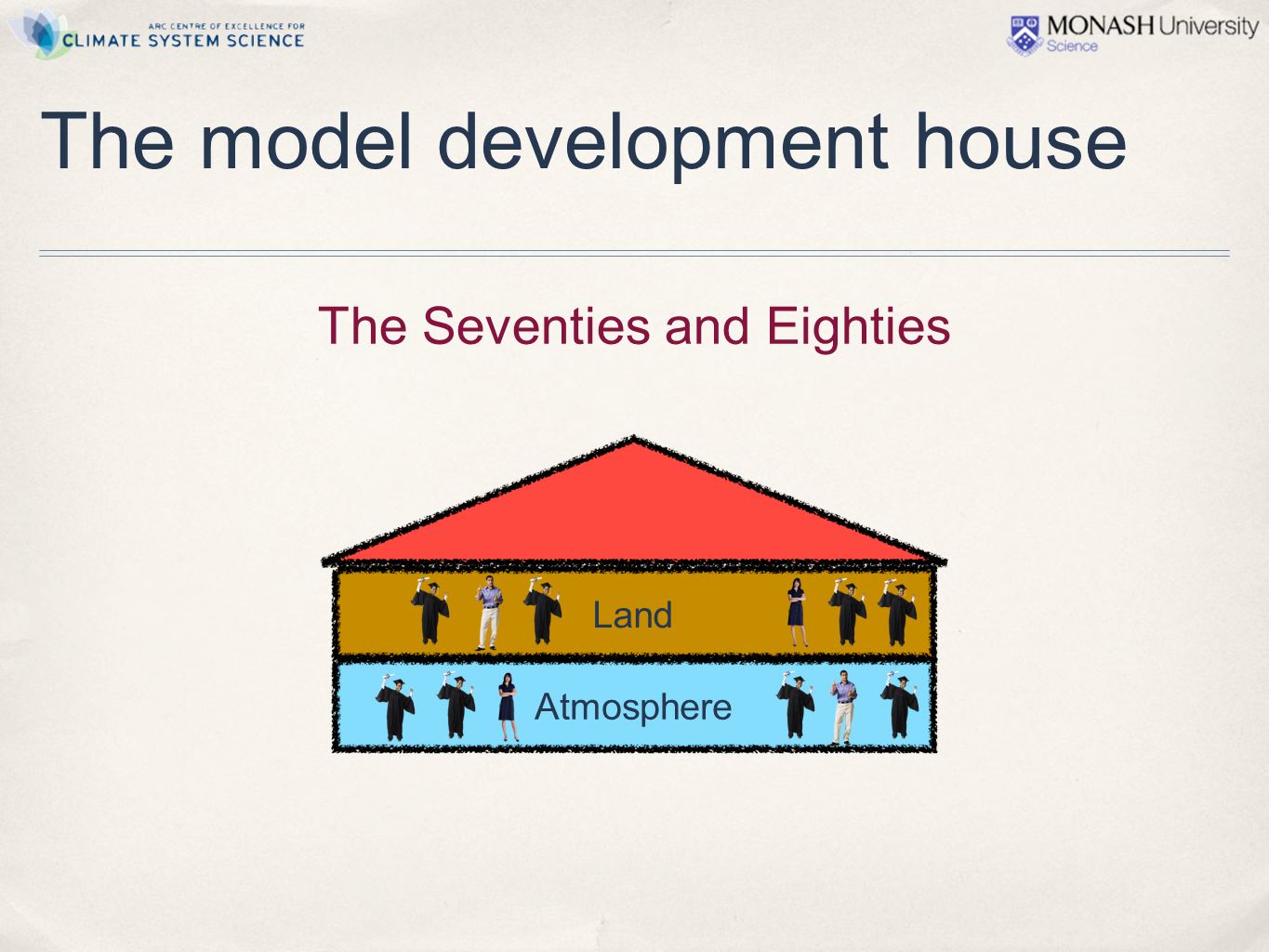 ARC CENTRE OF EXCELLENCE FOR
CLIMATE SYSTEM SCIENCE

MONASH University
Science

The model development house

The Seventies and Eighties

Land

Atmosphere